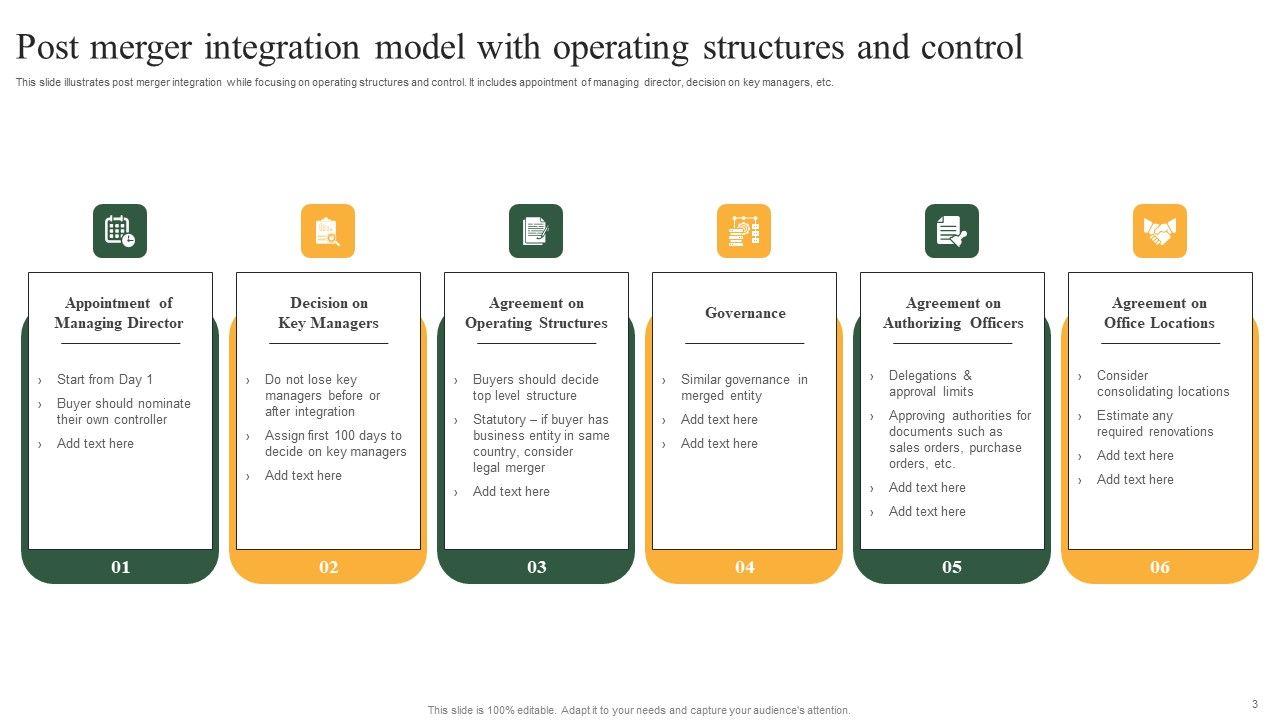 Post merger integration model with operating structures and control

This slide illustrates post merger integration while focusing on operating structures and control. It includes appointment of managing director, decision on key managers, etc.

Appointment of Managing Director

› Start from Day 1
› Buyer should nominate their own controller
› Add text here

01

Decision on Key Managers

› Do not lose key managers before or after integration
› Assign first 100 days to decide on key managers
› Add text here

02

Agreement on Operating Structures

› Buyers should decide top level structure
› Statutory – if buyer has business entity in same country, consider legal merger
› Add text here

03

Governance

› Similar governance in merged entity
› Add text here
› Add text here

04

Agreement on Authorizing Officers

› Delegations & approval limits
› Approving authorities for documents such as sales orders, purchase orders, etc.
› Add text here
› Add text here

05

Agreement on Office Locations

› Consider consolidating locations
› Estimate any required renovations
› Add text here
› Add text here

06

This slide is 100% editable. Adapt it to your needs and capture your audience's attention.

3